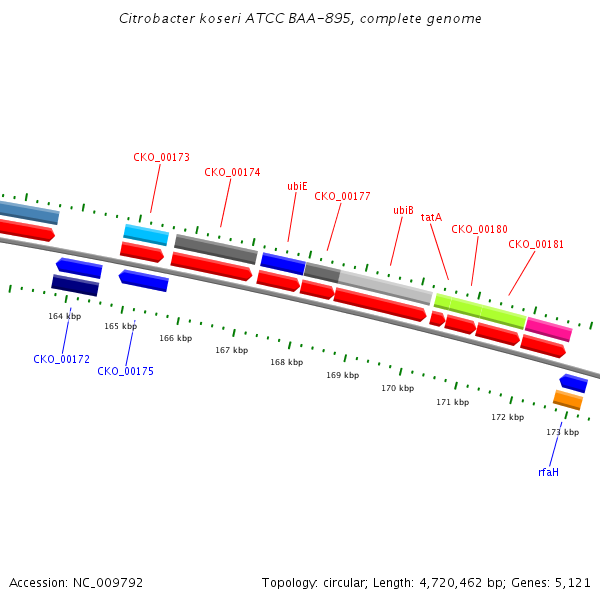 Citrobacter koseri ATCC BAA-895, complete genome

CKO_00173

CKO_00174

ubiE

CKO_00177

ubiB

tatA

CKO_00180

CKO_00181

164 kbp

165 kbp

166 kbp

167 kbp

168 kbp

169 kbp

170 kbp

171 kbp

172 kbp

173 kbp

CKO_00172

CKO_00175

rfaH

Accession: NC_009792

Topology: circular; Length: 4,720,462 bp; Genes: 5,121